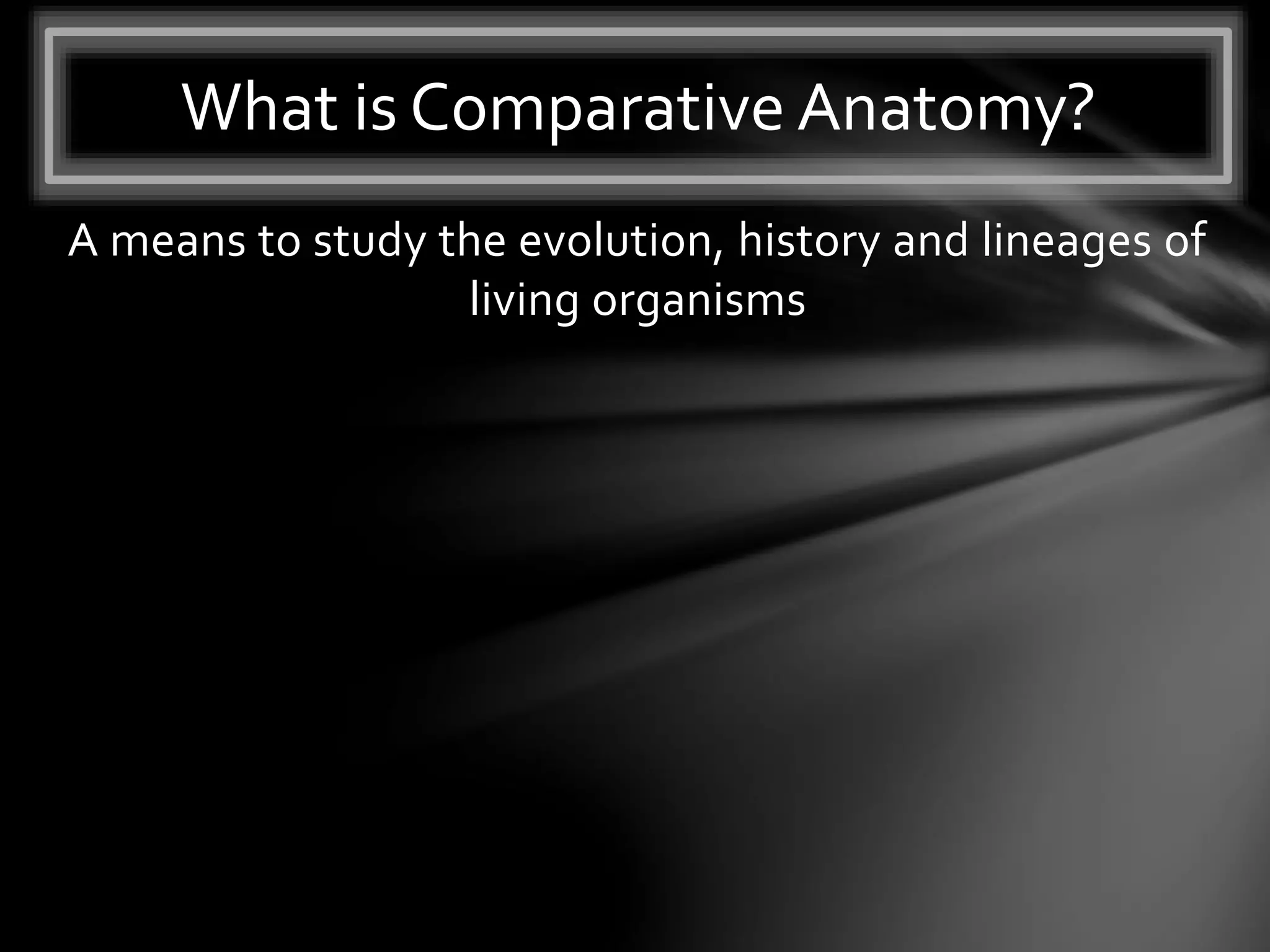 What is Comparative Anatomy?

A means to study the evolution, history and lineages of living organisms